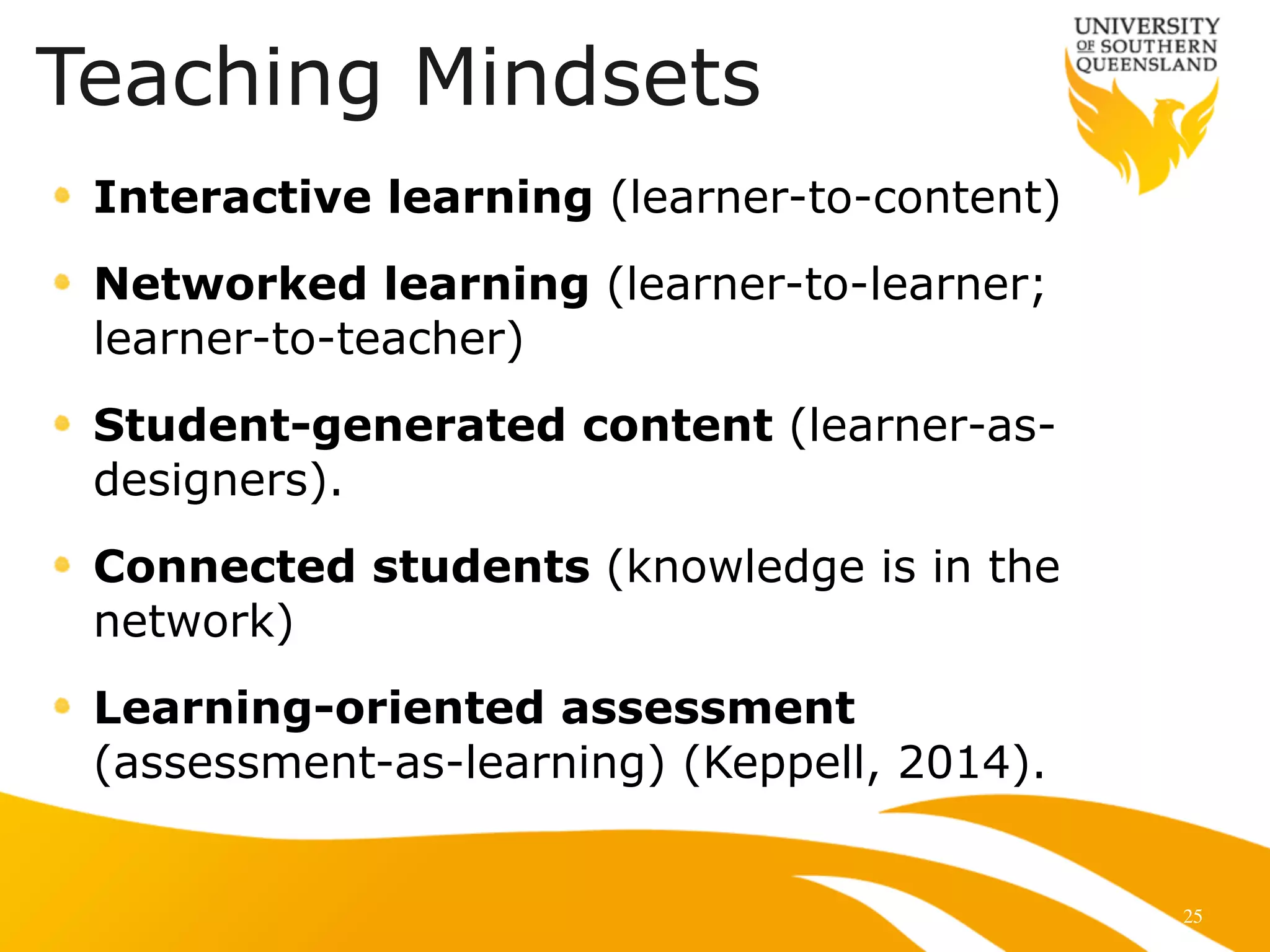 Teaching Mindsets

UNIVERSITY OF SOUTHERN QUEENSLAND

• Interactive learning (learner-to-content)

• Networked learning (learner-to-learner; learner-to-teacher)

• Student-generated content (learner-as-designers).

• Connected students (knowledge is in the network)

• Learning-oriented assessment (assessment-as-learning) (Keppell, 2014).

25